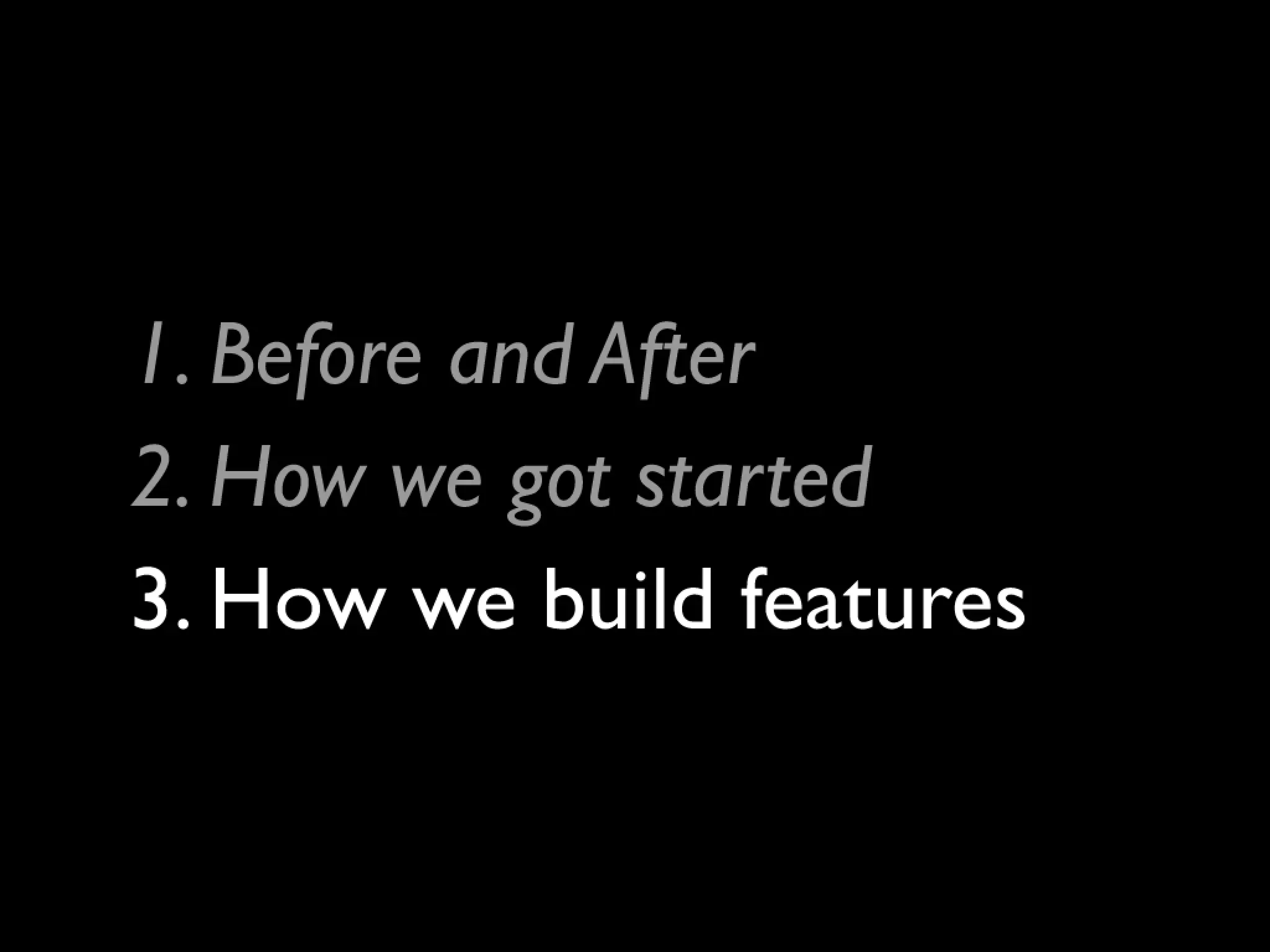 1. Before and After
2. How we got started
3. How we build features